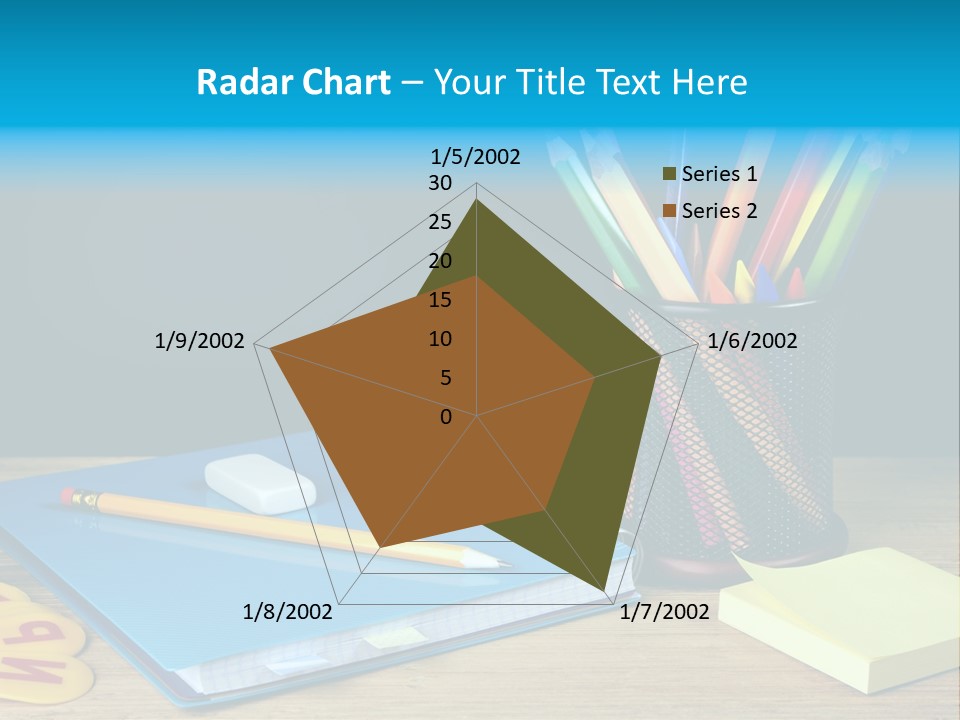 Radar Chart – Your Title Text Here

1/5/2002
30
25
20
15
10
5
0
1/6/2002
1/7/2002
1/8/2002
1/9/2002

Series 1
Series 2